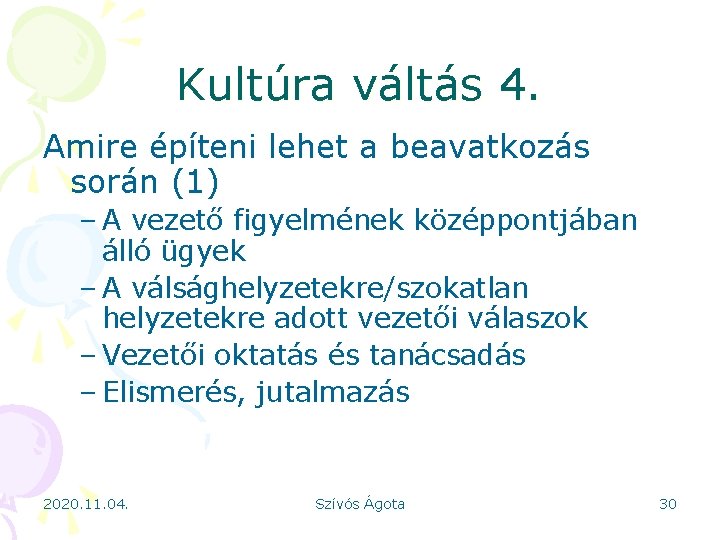 Kultúra váltás 4.

Amire építeni lehet a beavatkozás során (1)

– A vezető figyelmének középpontjában álló ügyek
– A válsághelyzetekre/szokatlan helyzetekre adott vezetői válaszok
– Vezetői oktatás és tanácsadás
– Elismerés, jutalmazás

2020.11.04.

Szívós Ágota

30